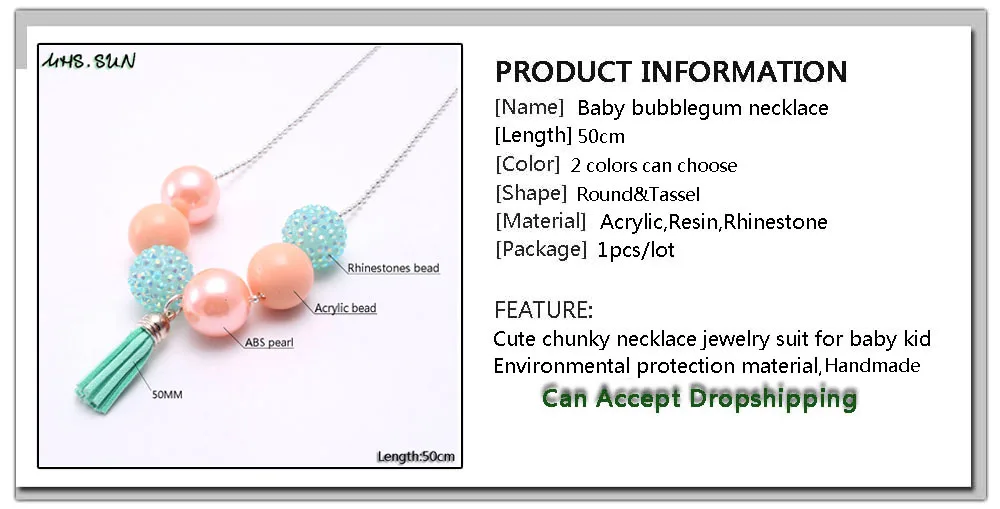 MHS.SUN

Rhinestones bead

Acrylic bead

ABS pearl

50MM

Length:50cm

PRODUCT INFORMATION

[Name] Baby bubblegum necklace
[Length] 50cm
[Color] 2 colors can choose
[Shape] Round&Tassel
[Material] Acrylic,Resin,Rhinestone
[Package] 1pcs/lot

FEATURE:
Cute chunky necklace jewelry suit for baby kid
Environmental protection material,Handmade

Can Accept Dropshipping